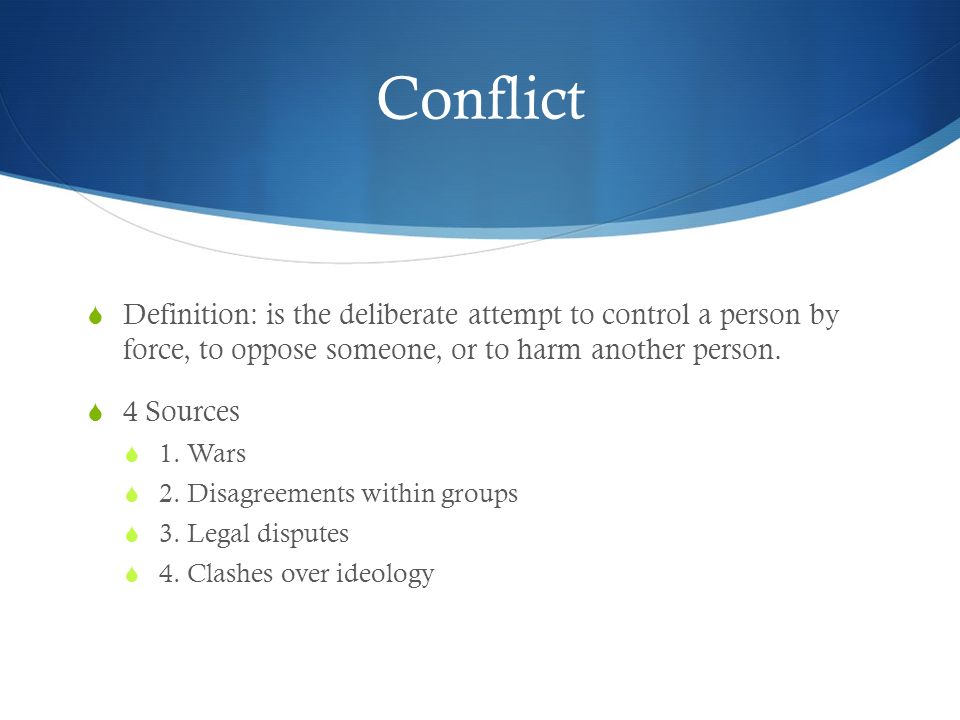 Conflict

Definition: is the deliberate attempt to control a person by force, to oppose someone, or to harm another person.

4 Sources

1. Wars

2. Disagreements within groups

3. Legal disputes

4. Clashes over ideology